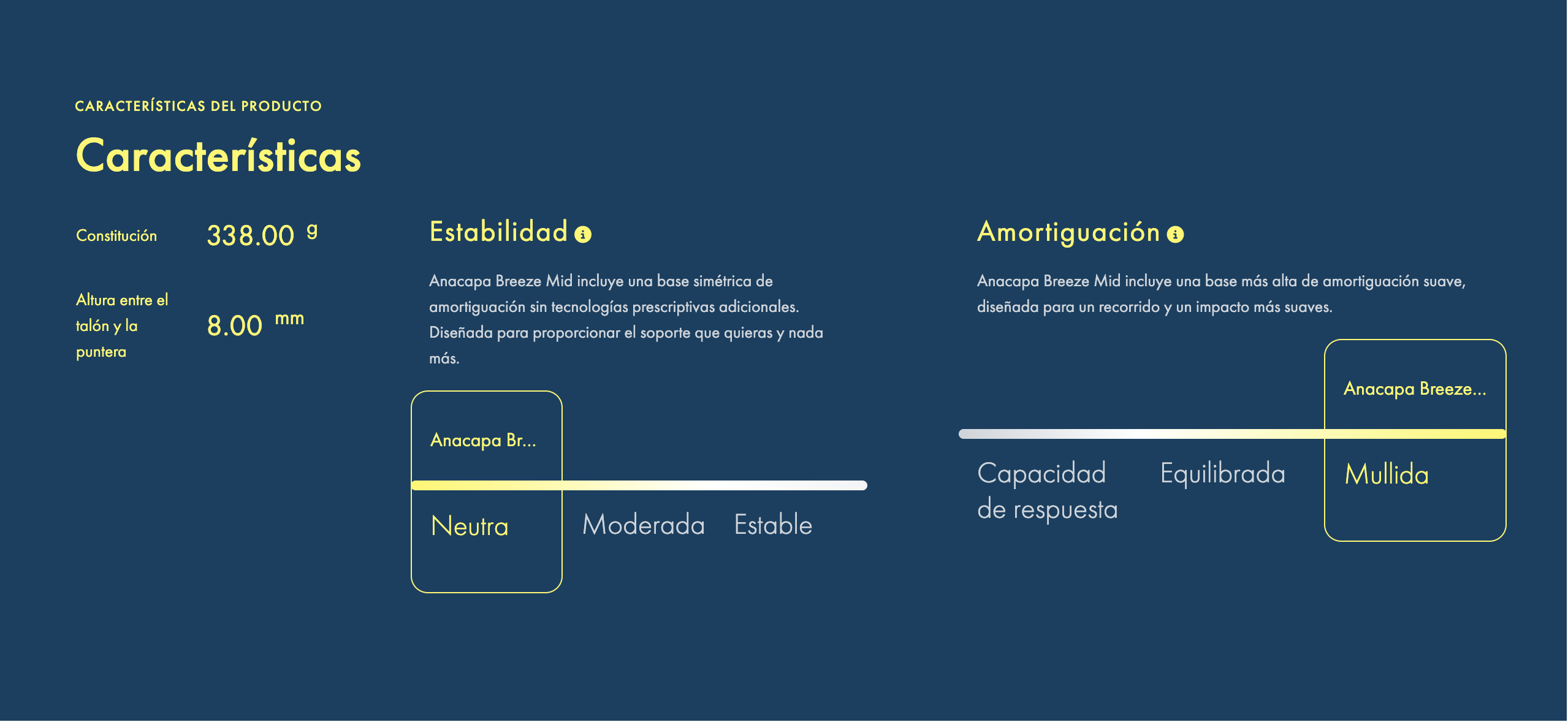 CARACTERÍSTICAS DEL PRODUCTO

Características

Constitución 338.00 g

Altura entre el talón y la puntera 8.00 mm

Estabilidad

Anacapa Breeze Mid incluye una base simétrica de amortiguación sin tecnologías prescriptivas adicionales. Diseñada para proporcionar el soporte que quieras y nada más.

Anacapa Br...

Neutra

Moderada

Estable

Amortiguación

Anacapa Breeze Mid incluye una base más alta de amortiguación suave, diseñada para un recorrido y un impacto más suaves.

Anacapa Breeze...

Capacidad de respuesta

Equilibrada

Mullida